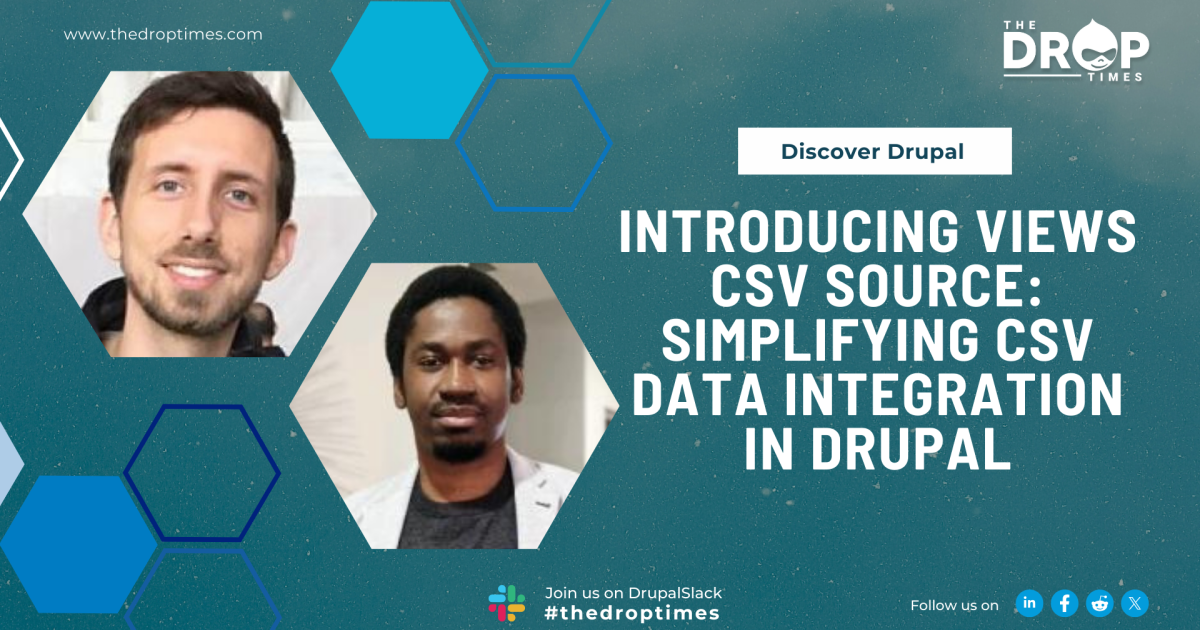 www.thedroptimes.com

THE DROP TIMES

Discover Drupal

INTRODUCING VIEWS CSV SOURCE: SIMPLIFYING CSV DATA INTEGRATION IN DRUPAL

Join us on DrupalSlack
#thedroptimes

Follow us on